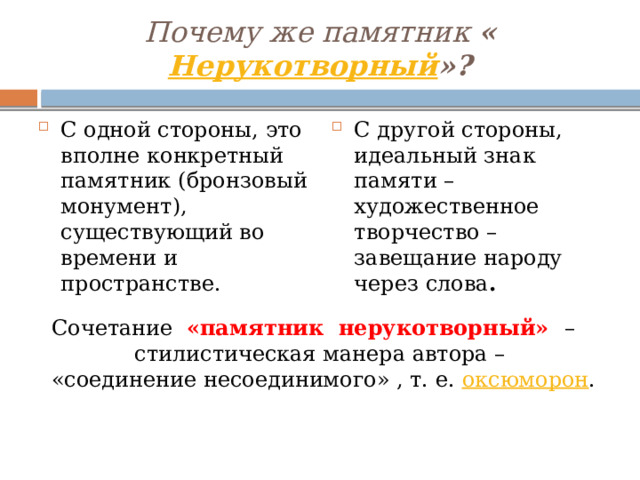 Почему же памятник « Нерукотворный»?

С одной стороны, это вполне конкретный памятник (бронзовый монумент), существующий во времени и пространстве.

С другой стороны, идеальный знак памяти – художественное творчество – завещание народу через слова.

Сочетание «памятник нерукотворный» – стилистическая манера автора – «соединение несоединимого» , т. е. оксюморон.